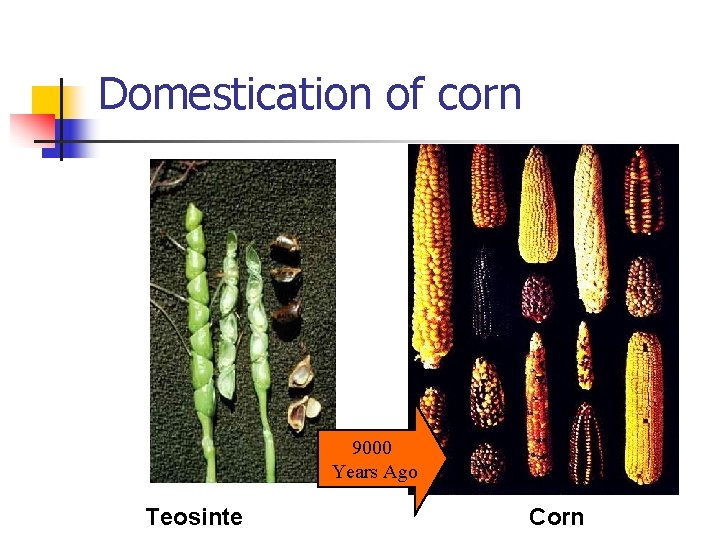 Domestication of corn

9000
Years Ago

Teosinte

Corn